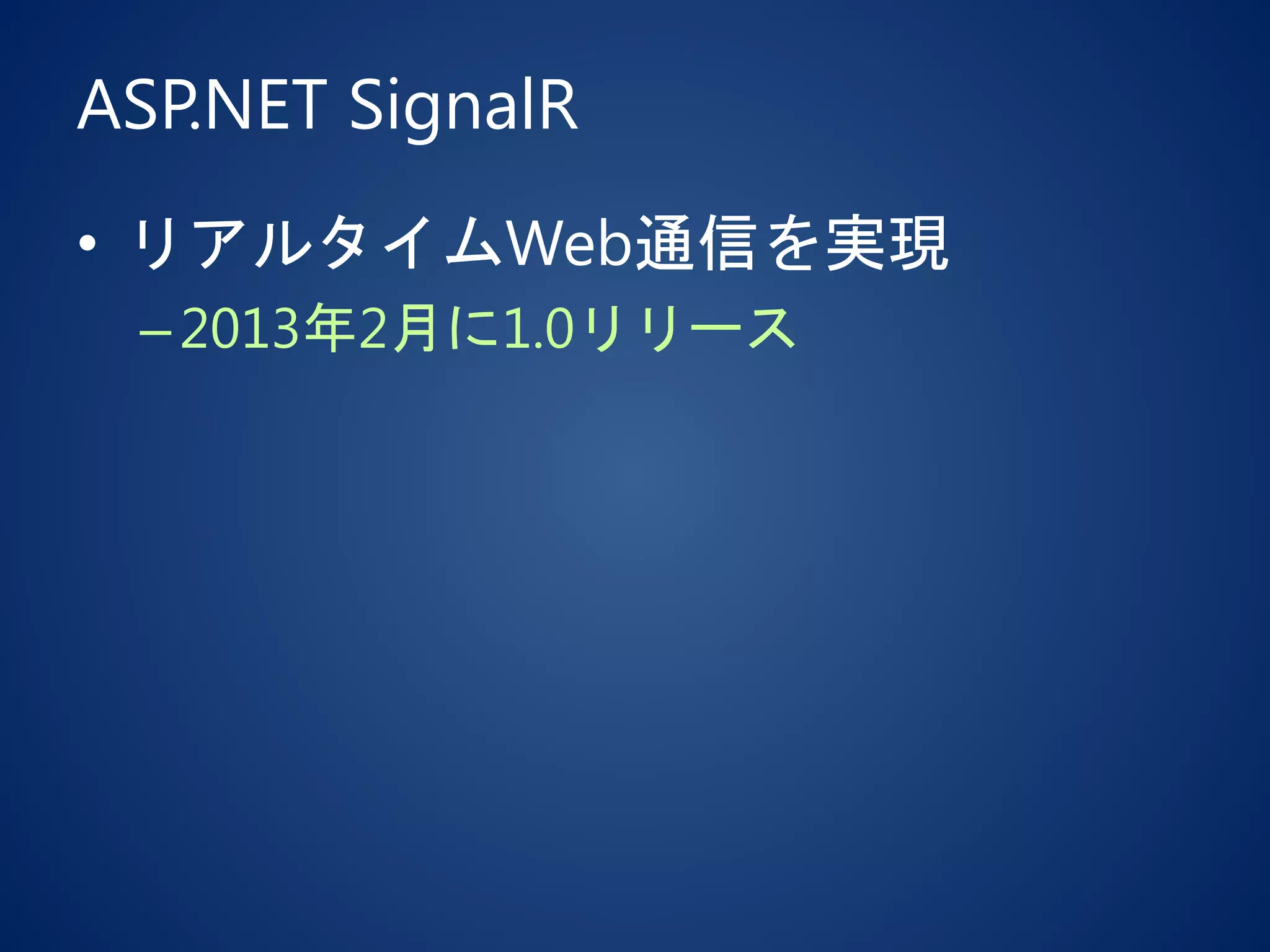 ASP.NET SignalR

• リアルタイムWeb通信を実現

– 2013年2月に1.0リリース